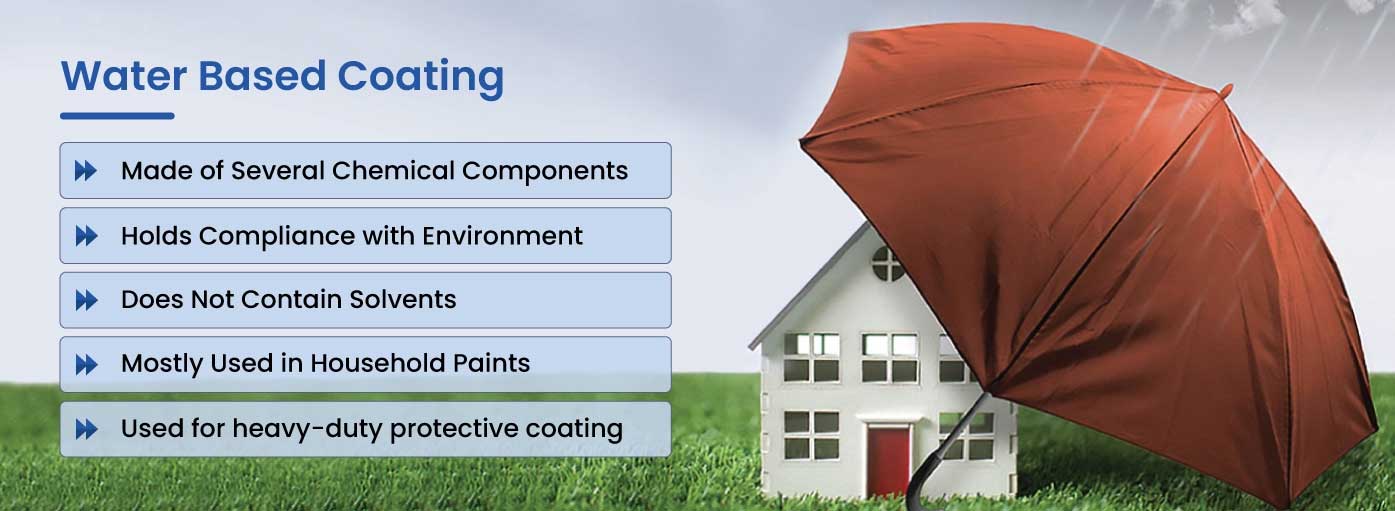 Water Based Coating

Made of Several Chemical Components

Holds Compliance with Environment

Does Not Contain Solvents

Mostly Used in Household Paints

Used for heavy-duty protective coating